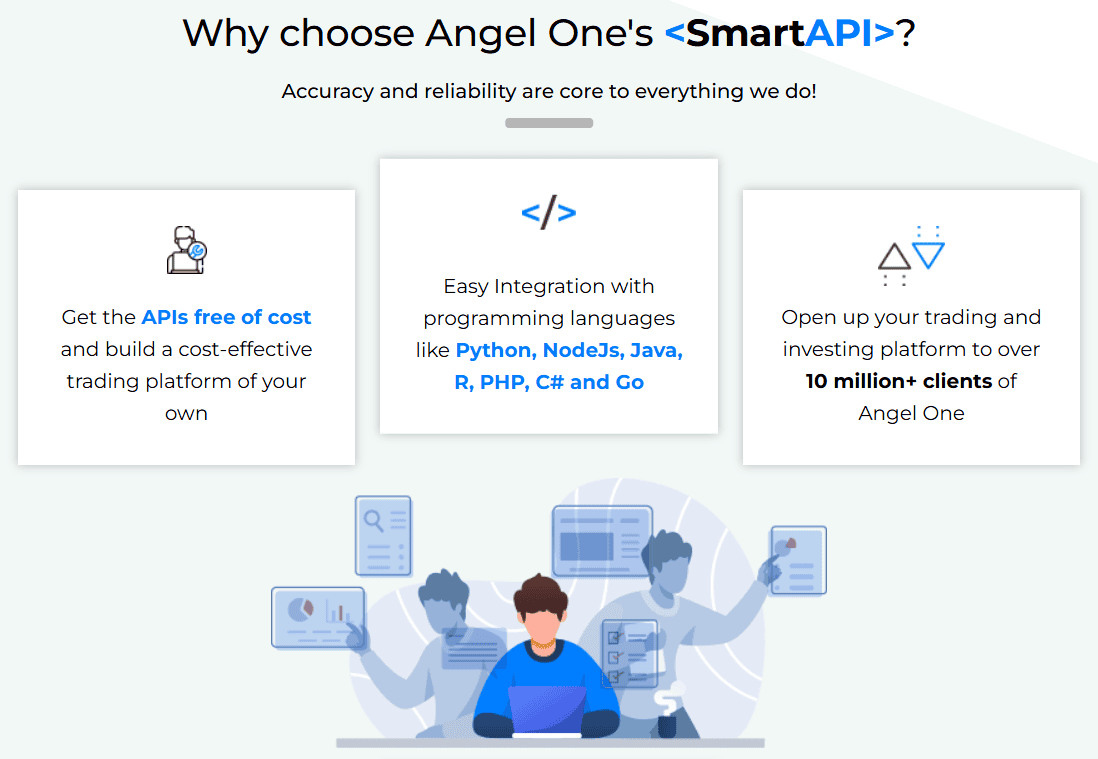 Why choose Angel One's <SmartAPI>?

Accuracy and reliability are core to everything we do!

Get the APIs free of cost and build a cost-effective trading platform of your own

</>

Easy Integration with programming languages like Python, NodeJs, Java, R, PHP, C# and Go

Open up your trading and investing platform to over 10 million+ clients of Angel One